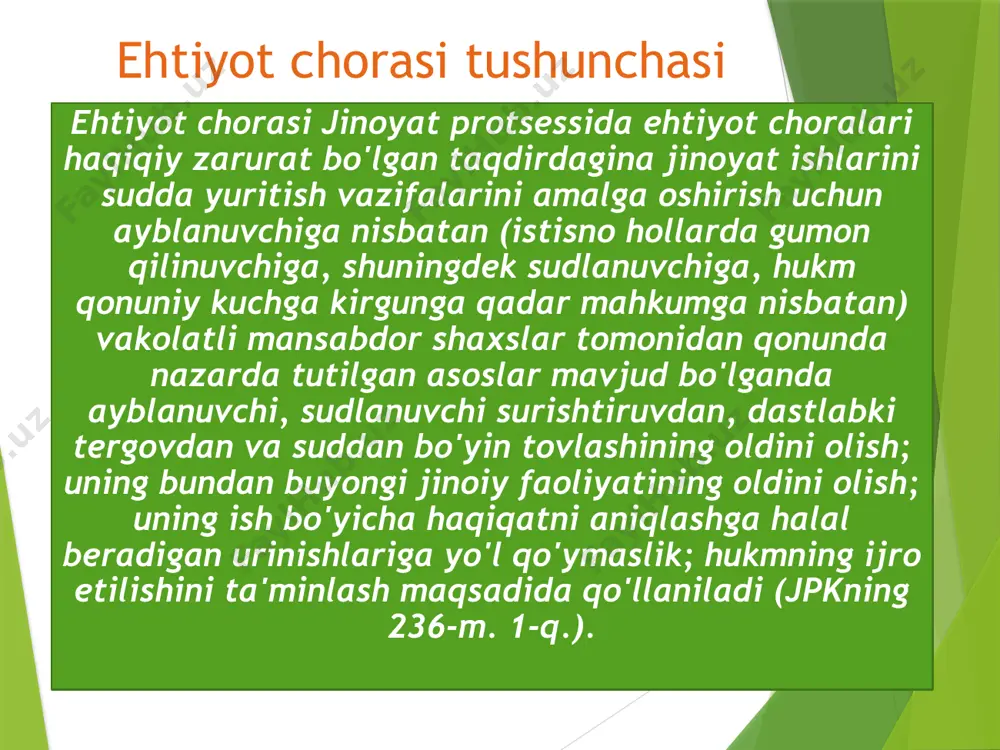 Ehtiyot chorasi tushunchasi

Ehtiyot chorasi Jinoyat protsessida ehtiyot choralari haqiqiy zarurat bo'lgan taqdirdagina jinoyat ishlarini sudda yuritish vazifalarini amalga oshirish uchun ayblanuvchiga nisbatan (istisno hollarda gumon qilinuvchiga, shuningdek sudlanuvchiga, hukm qonuniy kuchga kirgunga qadar mahkumga nisbatan) vakolatli mansabdor shaxslar tomonidan qonunda nazarda tutilgan asoslar mavjud bo'lganda ayblanuvchi, sudlanuvchi surishtiruvdan, dastlabki tergovdan va suddan bo'yin tovlashining oldini olish; uning bundan buyongi jinoiy faoliyatining oldini olish; uning ish bo'yicha haqiqatni aniqlashga halal beradigan urinishlariga yo'l qo'ymaslik; hukmning ijro etilishini ta'minlash maqsadida qo'llaniladi (JPKning 236-m. 1-q.).